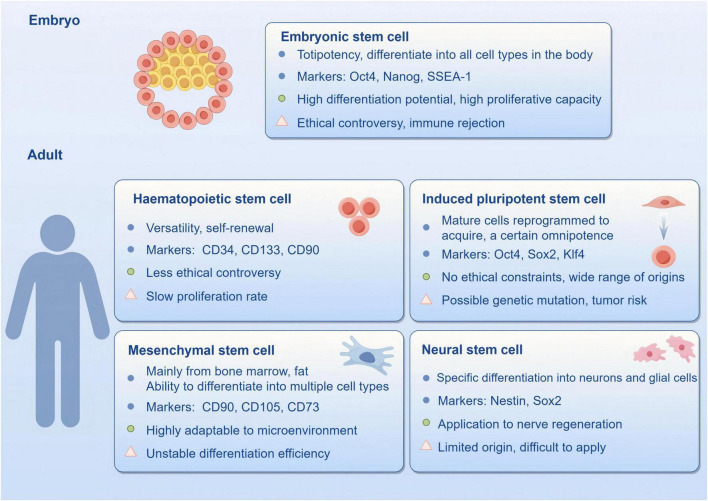 Embryo

Embryonic stem cell

Totipotency, differentiate into all cell types in the body

Markers: Oct4, Nanog, SSEA-1

High differentiation potential, high proliferative capacity

Ethical controversy, immune rejection

Adult

Haematopoietic stem cell

Versatility, self-renewal

Markers: CD34, CD133, CD90

Less ethical controversy

Slow proliferation rate

Induced pluripotent stem cell

Mature cells reprogrammed to acquire, a certain omnipotence

Markers: Oct4, Sox2, Klf4

No ethical constraints, wide range of origins

Possible genetic mutation, tumor risk

Mesenchymal stem cell

Mainly from bone marrow, fat Ability to differentiate into multiple cell types

Markers: CD90, CD105, CD73

Highly adaptable to microenvironment

Unstable differentiation efficiency

Neural stem cell

Specific differentiation into neurons and glial cells

Markers: Nestin, Sox2

Application to nerve regeneration

Limited origin, difficult to apply